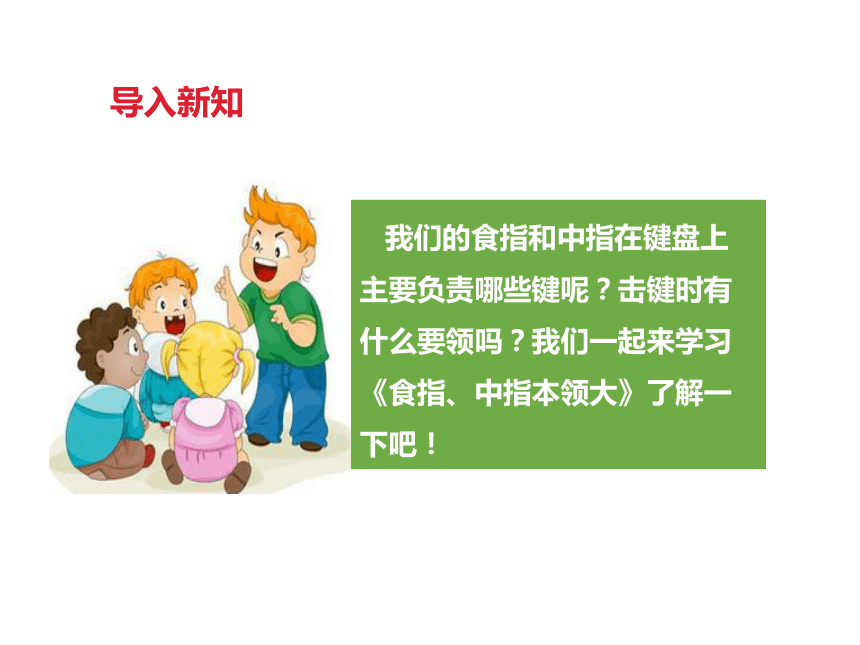 导入新知

我们的食指和中指在键盘上主要负责哪些键呢？击键时有什么要领吗？我们一起来学习《食指、中指本领大》了解一下吧！